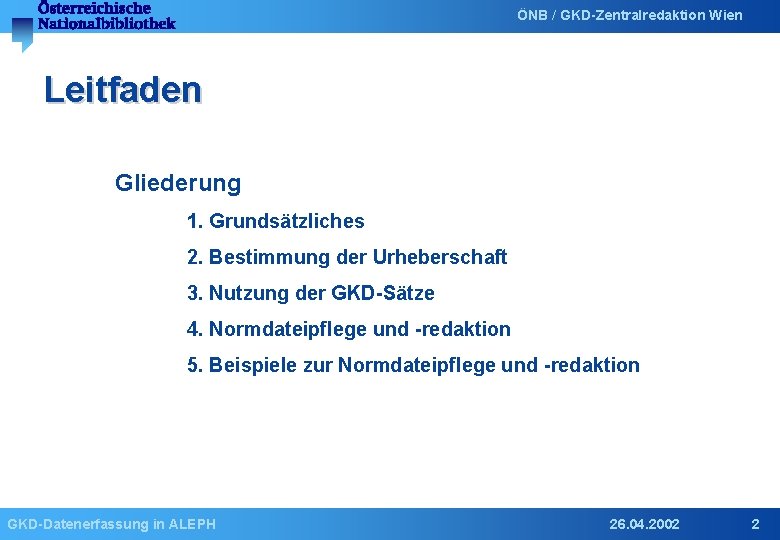 Österreichische Nationalbibliothek

ÖNB / GKD-Zentralredaktion Wien

Leitfaden

Gliederung

1. Grundsätzliches

2. Bestimmung der Urheberschaft

3. Nutzung der GKD-Sätze

4. Normdateipflege und -redaktion

5. Beispiele zur Normdateipflege und -redaktion

GKD-Datenerfassung in ALEPH

26.04.2002

2